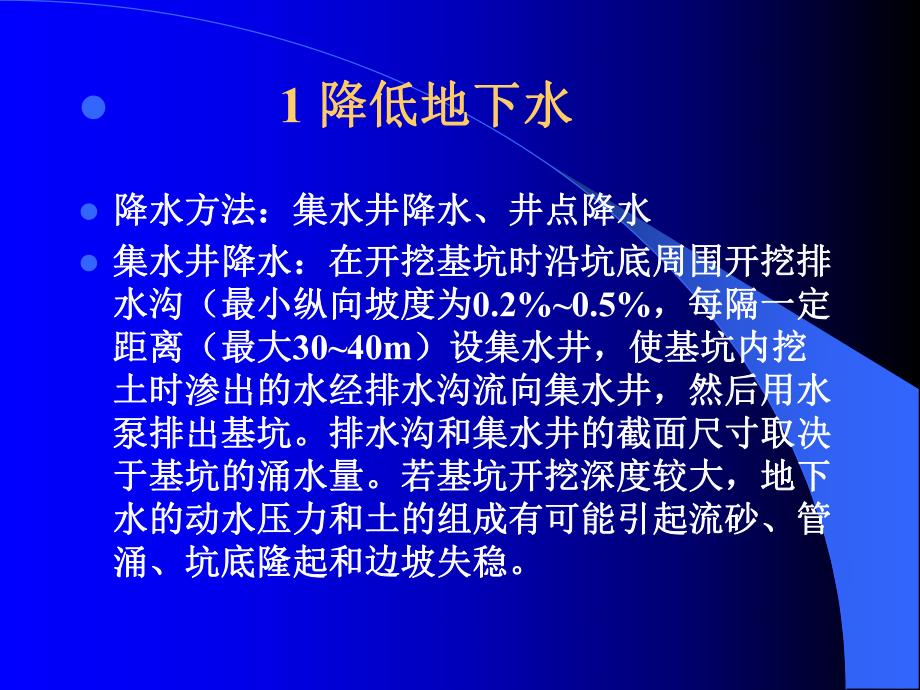 1 降低地下水

降水方法：集水井降水、井点降水

集水井降水：在开挖基坑时沿坑底周围开挖排水沟（最小纵向坡度为0.2%~0.5%，每隔一定距离（最大30~40m）设集水井，使基坑内挖土时渗出的水经排水沟流向集水井，然后用水泵排出基坑。排水沟和集水井的截面尺寸取决于基坑的涌水量。若基坑开挖深度较大，地下水的动水压力和土的组成有可能引起流砂、管涌、坑底隆起和边坡失稳。